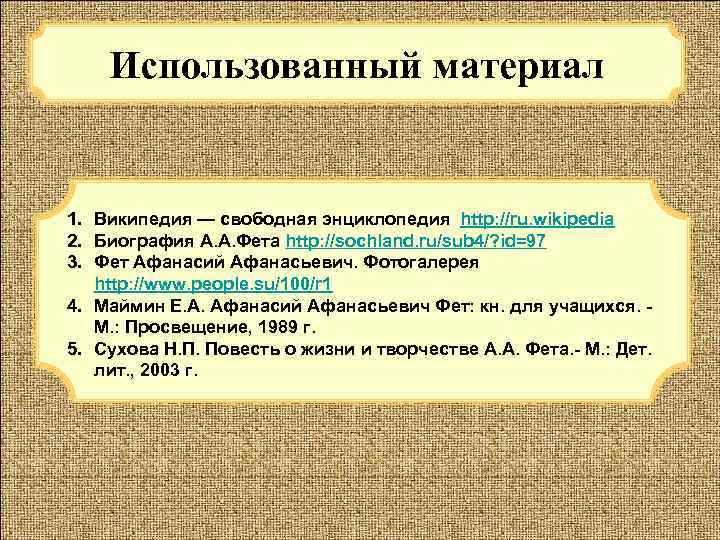 Использованный материал

1. Википедия — свободная энциклопедия http://ru.wikipedia
2. Биография А.А.Фета http://sochland.ru/sub4/?id=97
3. Фет Афанасий Афанасьевич. Фотогалерея http://www.people.su/100/r1
4. Маймин Е.А. Афанасий Афанасьевич Фет: кн. для учащихся. - М.: Просвещение, 1989 г.
5. Сухова Н.П. Повесть о жизни и творчестве А.А. Фета.- М.: Дет. лит., 2003 г.